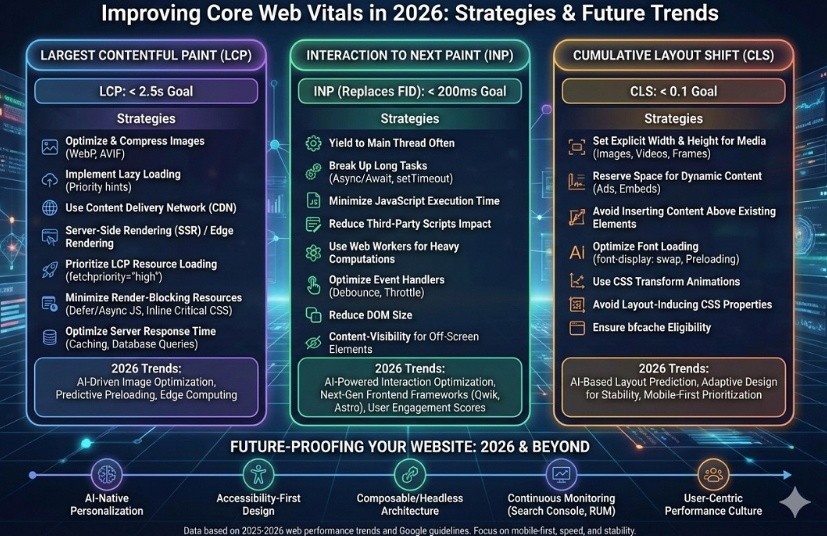 Improving Core Web Vitals in 2026: Strategies & Future Trends

LARGEST CONTENTFUL PAINT (LCP)

LCP: < 2.5s Goal

Strategies

Optimize & Compress Images (WebP, AVIF)

Implement Lazy Loading (Priority hints)

Use Content Delivery Network (CDN)

Server-Side Rendering (SSR) / Edge Rendering

Prioritize LCP Resource Loading (fetchpriority="high")

Minimize Render-Blocking Resources (Defer/Async JS, Inline Critical CSS)

Optimize Server Response Time (Caching, Database Queries)

2026 Trends:
AI-Driven Image Optimization, Predictive Preloading, Edge Computing

INTERACTION TO NEXT PAINT (INP)

INP (Replaces FID): < 200ms Goal

Strategies

Yield to Main Thread Often

Break Up Long Tasks (Async/Await, setTimeout)

Minimize JavaScript Execution Time

Reduce Third-Party Scripts Impact

Use Web Workers for Heavy Computations

Optimize Event Handlers (Debounce, Throttle)

Reduce DOM Size

Content-Visibility for Off-Screen Elements

2026 Trends:
AI-Powered Interaction Optimization, Next-Gen Frontend Frameworks (Qwik, Astro), User Engagement Scores

CUMULATIVE LAYOUT SHIFT (CLS)

CLS: < 0.1 Goal

Strategies

Set Explicit Width & Height for Media (Images, Videos, Frames)

Reserve Space for Dynamic Content (Ads, Embeds)

Avoid Inserting Content Above Existing Elements

Optimize Font Loading (font-display: swap, Preloading)

Use CSS Transform Animations

Avoid Layout-Inducing CSS Properties

Ensure bfcache Eligibility

2026 Trends:
AI-Based Layout Prediction, Adaptive Design for Stability, Mobile-First Prioritization

FUTURE-PROOFING YOUR WEBSITE: 2026 & BEYOND

AI-Native Personalization

Accessibility-First Design

Composable/Headless Architecture

Continuous Monitoring (Search Console, RUM)

User-Centric Performance Culture

Data based on 2025-2026 web performance trends and Google guidelines. Focus on mobile-first, speed, and stability.